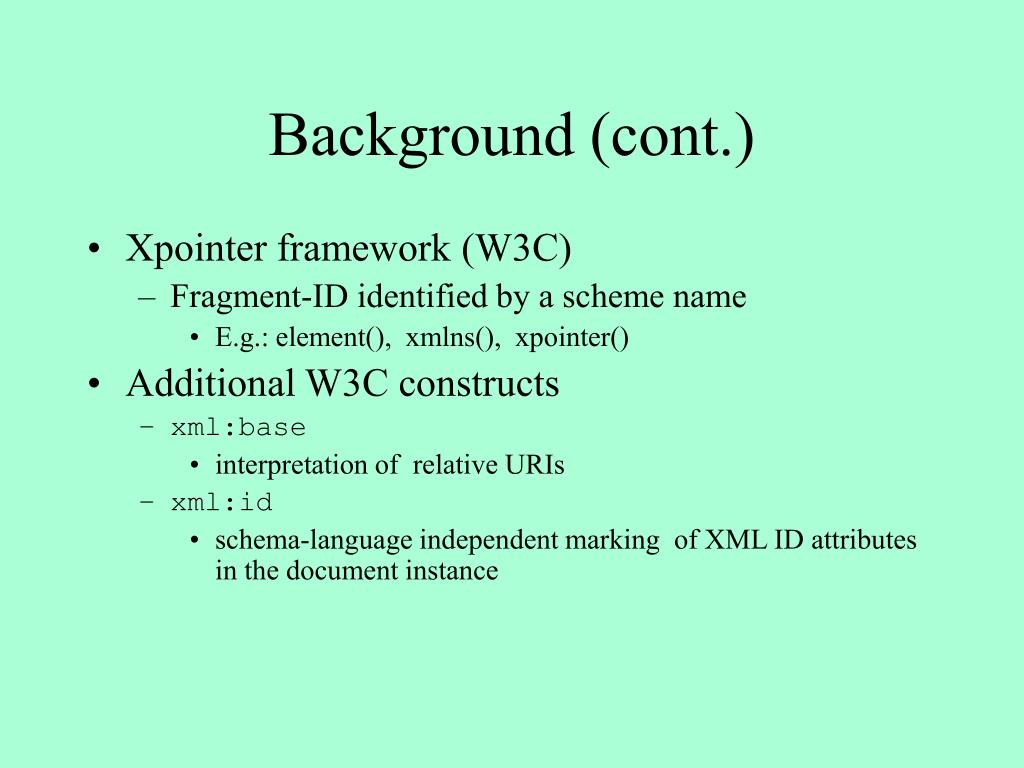 Background (cont.)

• Xpointer framework (W3C)
  – Fragment-ID identified by a scheme name
    • E.g.: element(), xmlns(), xpointer()
• Additional W3C constructs
  – xml:base
    • interpretation of relative URIs
  – xml:id
    • schema-language independent marking of XML ID attributes in the document instance